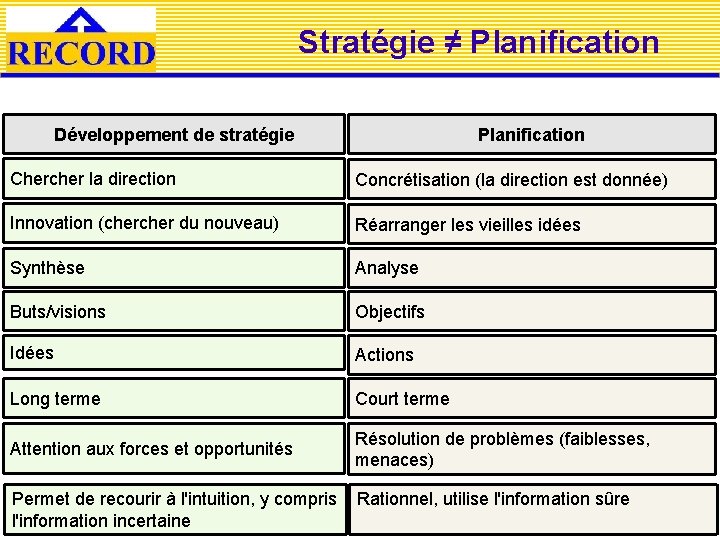 RECORD

Stratégie ≠ Planification

| Développement de stratégie | Planification |
|---|---|
| Chercher la direction | Concrétisation (la direction est donnée) |
| Innovation (chercher du nouveau) | Réarranger les vieilles idées |
| Synthèse | Analyse |
| Buts/visions | Objectifs |
| Idées | Actions |
| Long terme | Court terme |
| Attention aux forces et opportunités | Résolution de problèmes (faiblesses, menaces) |
| Permet de recourir à l'intuition, y compris l'information incertaine | Rationnel, utilise l'information sûre |